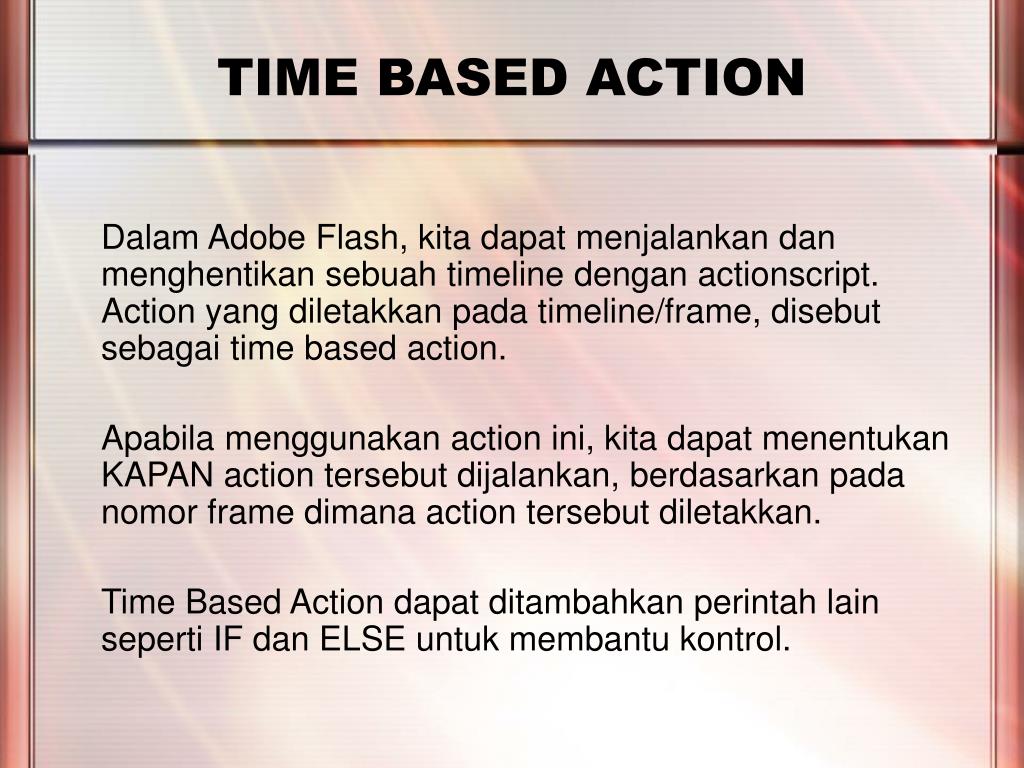 TIME BASED ACTION

Dalam Adobe Flash, kita dapat menjalankan dan menghentikan sebuah timeline dengan actionscript. Action yang diletakkan pada timeline/frame, disebut sebagai time based action.

Apabila menggunakan action ini, kita dapat menentukan KAPAN action tersebut dijalankan, berdasarkan pada nomor frame dimana action tersebut diletakkan.

Time Based Action dapat ditambahkan perintah lain seperti IF dan ELSE untuk membantu kontrol.